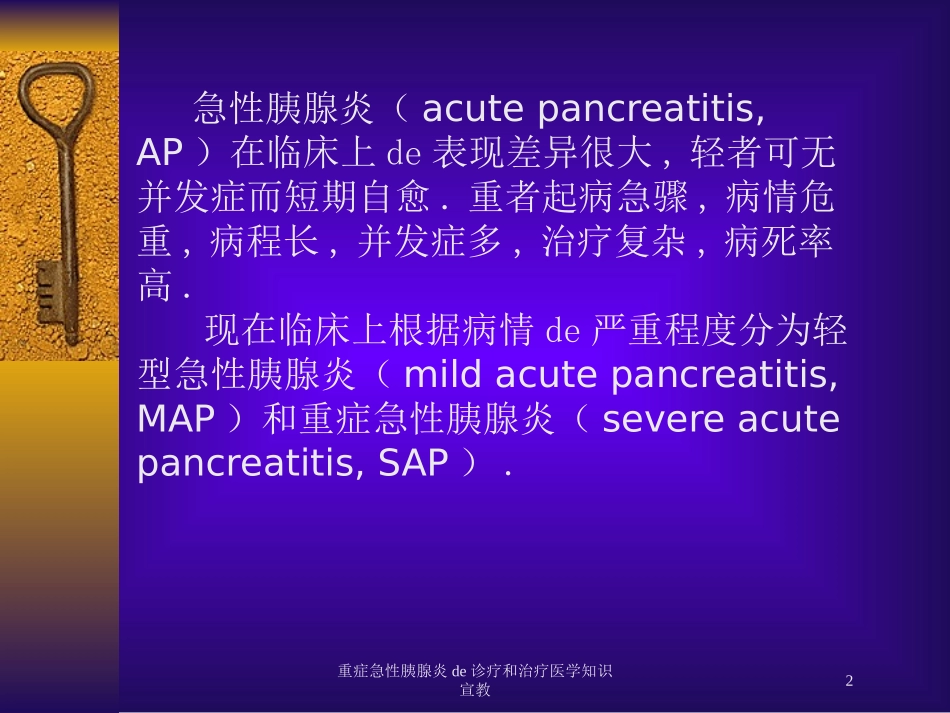 急性胰腺炎（ acute pancreatitis, AP ）在临床上 de 表现差异很大，轻者可无并发症而短期自愈．重者起病急骤，病情危重，病程长，并发症多，治疗复杂，病死率高．

现在临床上根据病情 de 严重程度分为轻型急性胰腺炎（ mild acute pancreatitis, MAP ）和重症急性胰腺炎（ severe acute pancreatitis, SAP ）．

重症急性胰腺炎 de 诊疗和治疗医学知识宣教

2